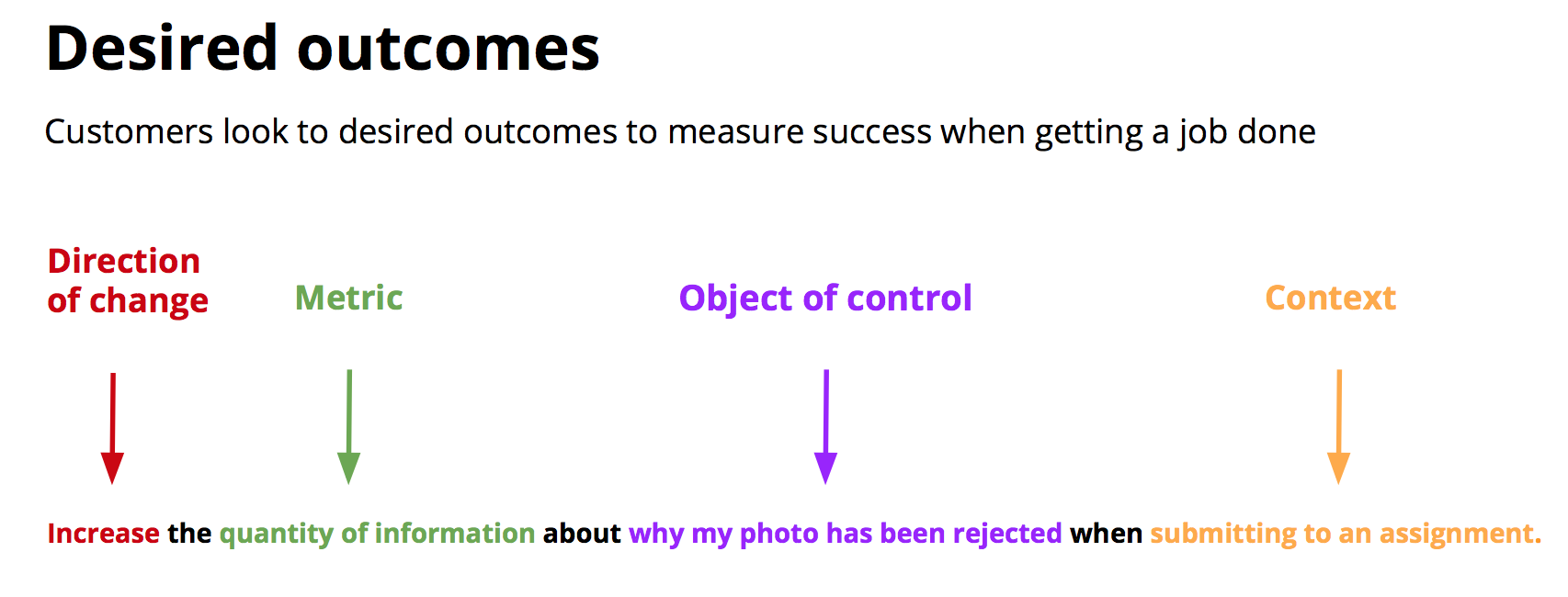 Desired outcomes

Customers look to desired outcomes to measure success when getting a job done

Direction of change

Metric

Object of control

Context

Increase the quantity of information about why my photo has been rejected when submitting to an assignment.